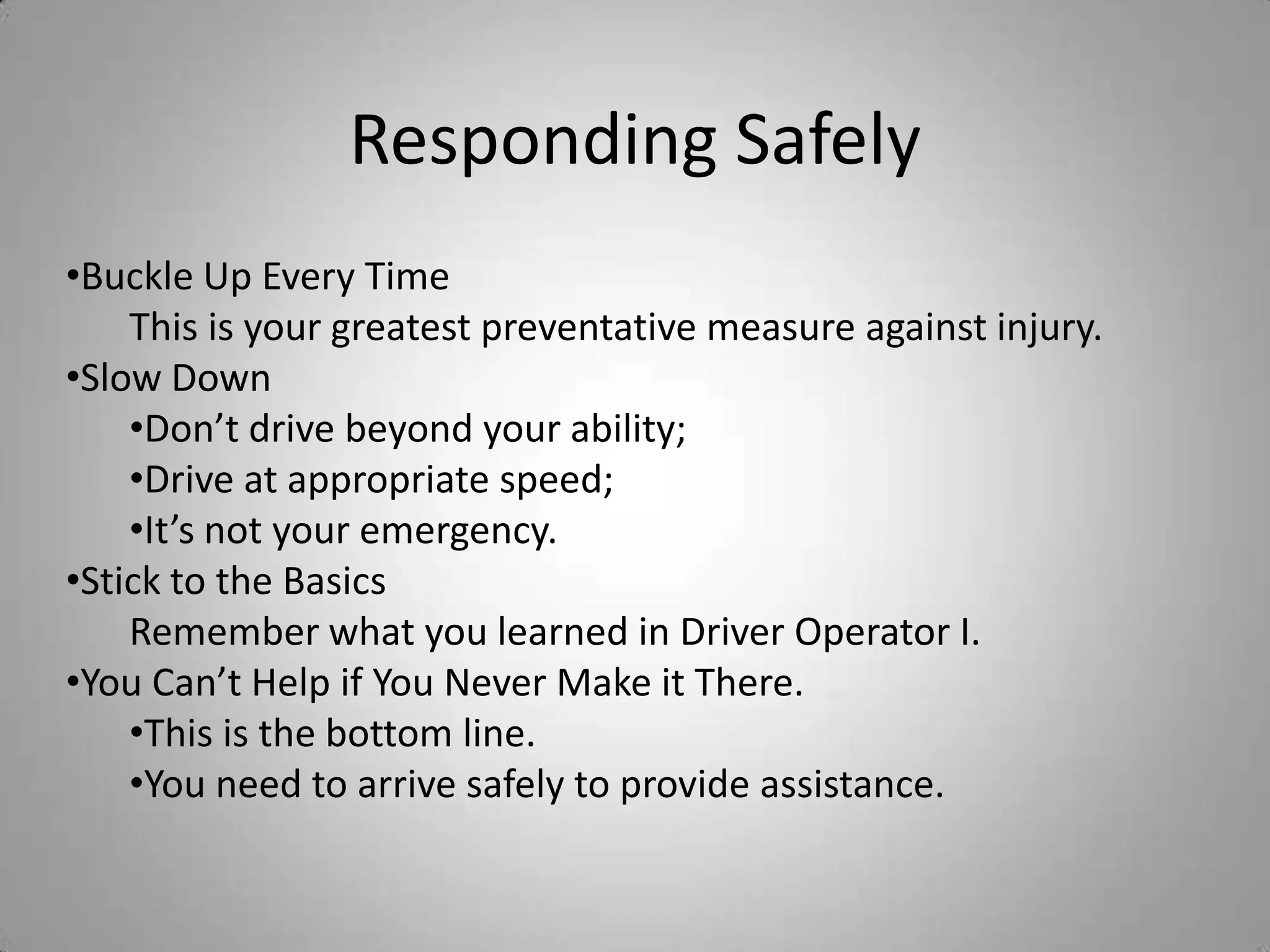 Responding Safely

•Buckle Up Every Time

This is your greatest preventative measure against injury.

•Slow Down

•Don’t drive beyond your ability;

•Drive at appropriate speed;

•It’s not your emergency.

•Stick to the Basics

Remember what you learned in Driver Operator I.

•You Can’t Help if You Never Make it There.

•This is the bottom line.

•You need to arrive safely to provide assistance.